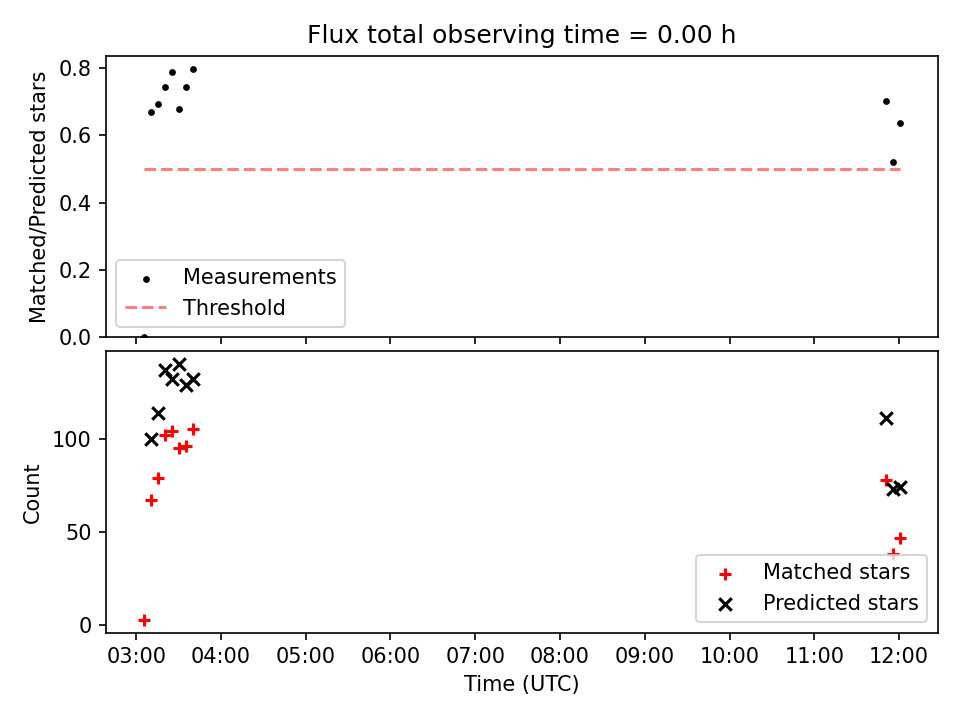 Flux total observing time = 0.00 h

Matched/Predicted stars

0.8
0.6
0.4
0.2
0.0

Measurements
Threshold

Count

100
50
0

Matched stars
Predicted stars

03:00 04:00 05:00 06:00 07:00 08:00 09:00 10:00 11:00 12:00

Time (UTC)